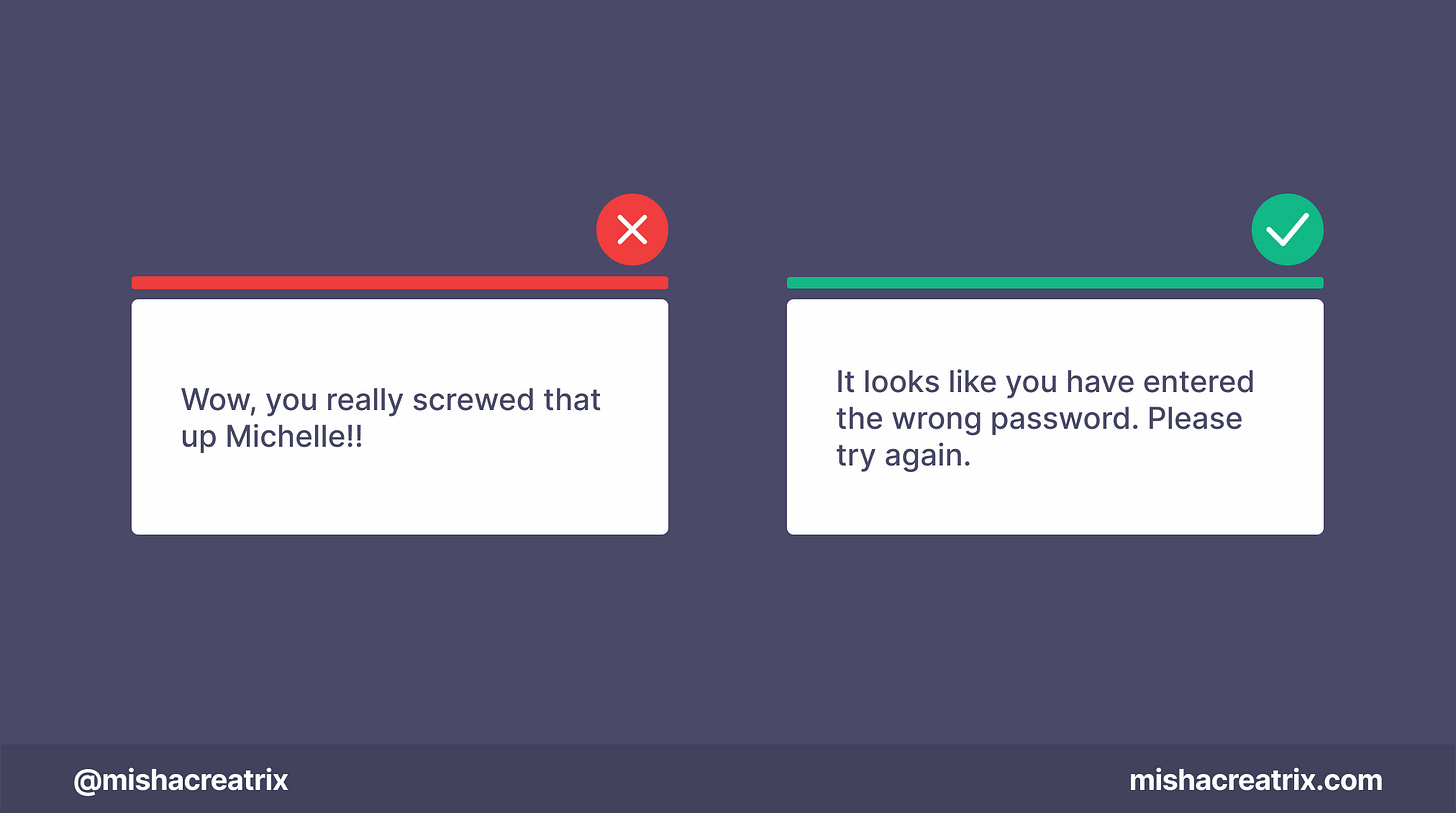 Wow, you really screwed that up Michelle!!

It looks like you have entered the wrong password. Please try again.

@mishacreatrix

mishacreatrix.com